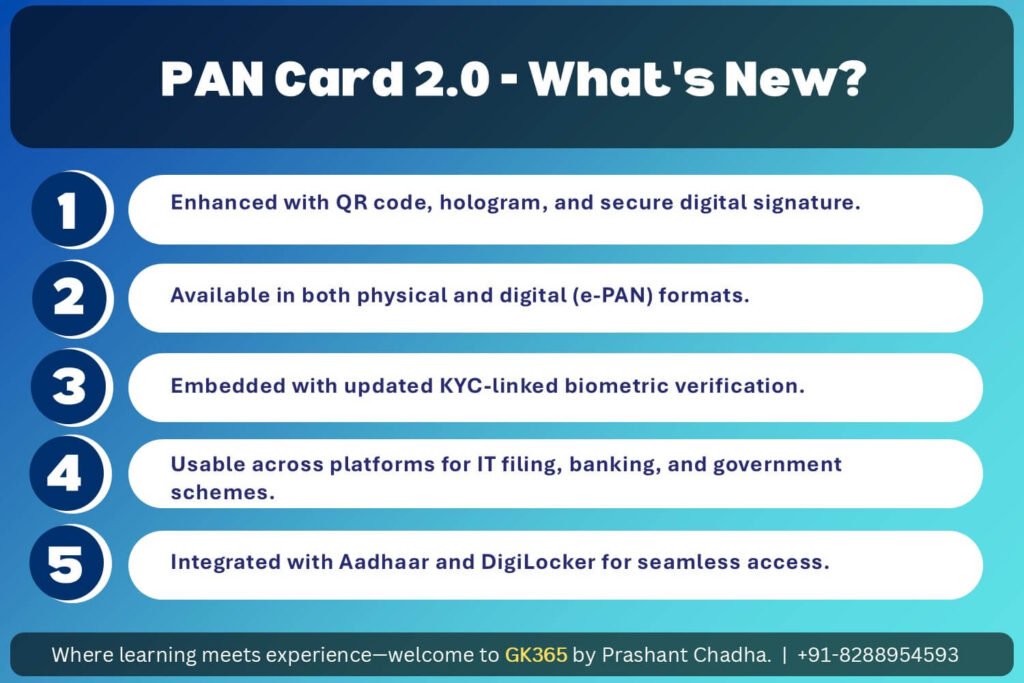 PAN Card 2.0 - What's New?

1 Enhanced with QR code, hologram, and secure digital signature.

2 Available in both physical and digital (e-PAN) formats.

3 Embedded with updated KYC-linked biometric verification.

4 Usable across platforms for IT filing, banking, and government schemes.

5 Integrated with Aadhaar and DigiLocker for seamless access.

Where learning meets experience—welcome to GK365 by Prashant Chadha. | +91-8288954593